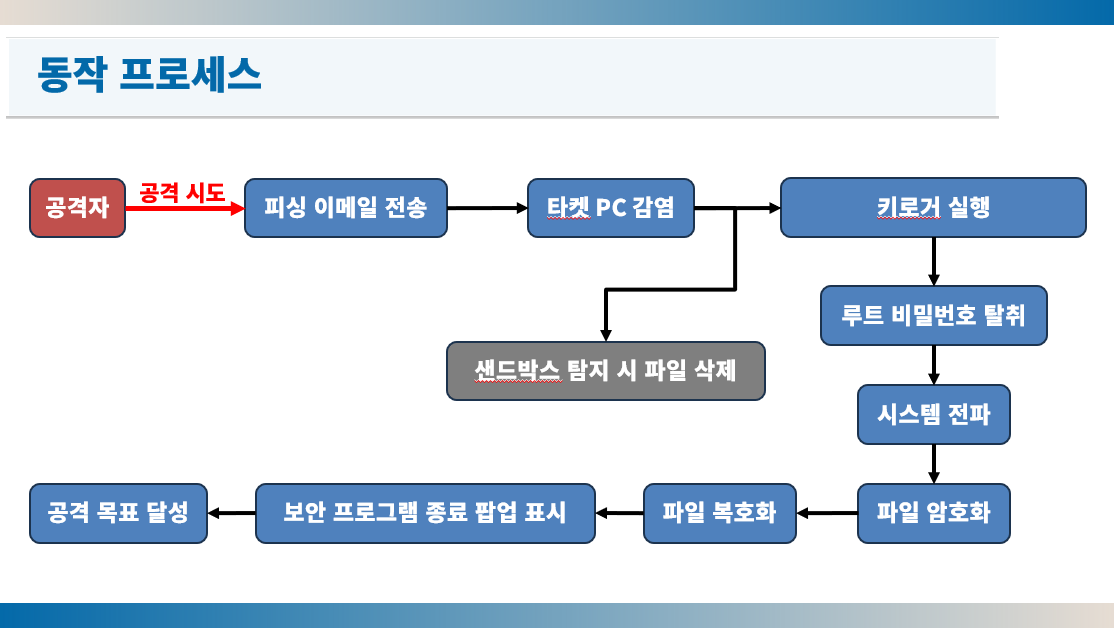 동작 프로세스

공격자

공격 시도

피싱 이메일 전송

타켓 PC 감염

키로거 실행

샌드박스 탐지 시 파일 삭제

루트 비밀번호 탈취

시스템 전파

파일 암호화

파일 복호화

보안 프로그램 종료 팝업 표시

공격 목표 달성